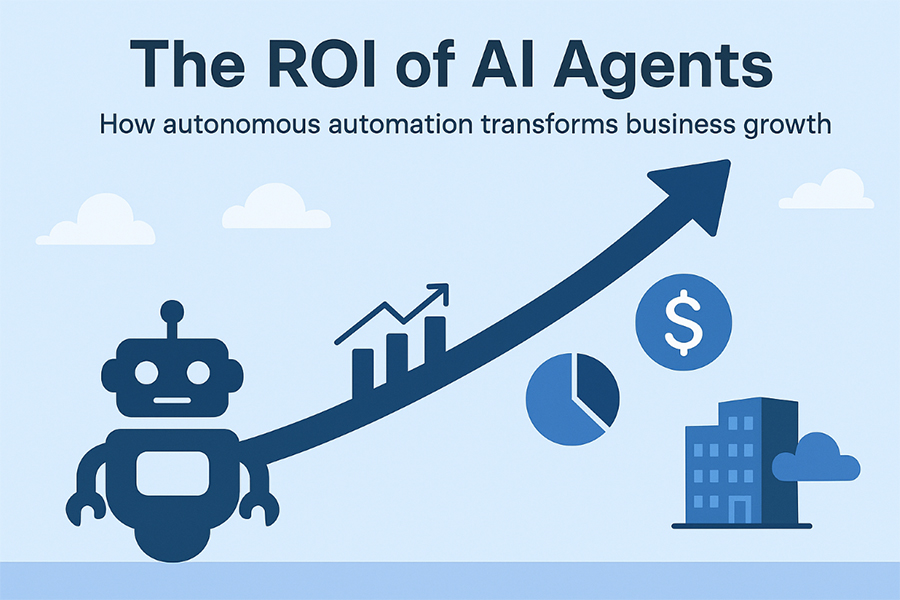 The ROI of AI Agents

How autonomous automation transforms business growth

$